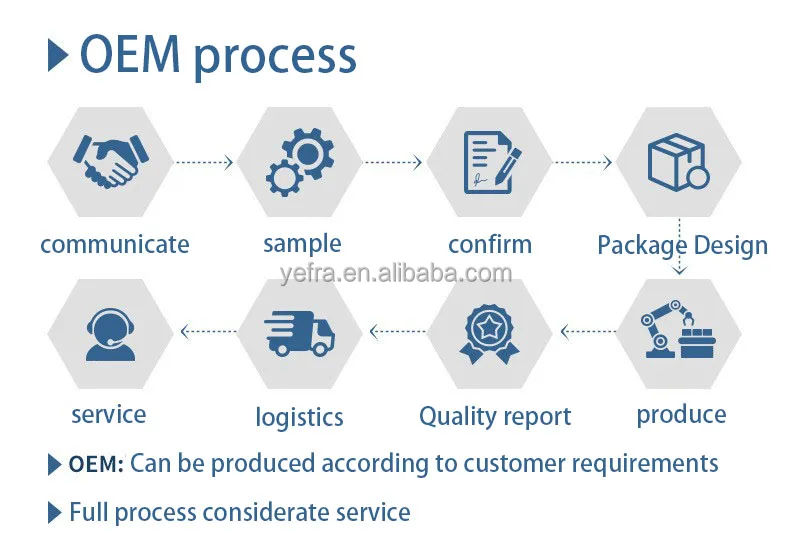 OEM process

communicate

sample

confirm

Package Design

yefra.en.alibaba.com

service

logistics

Quality report

produce

OEM: Can be produced according to customer requirements

Full process considerate service